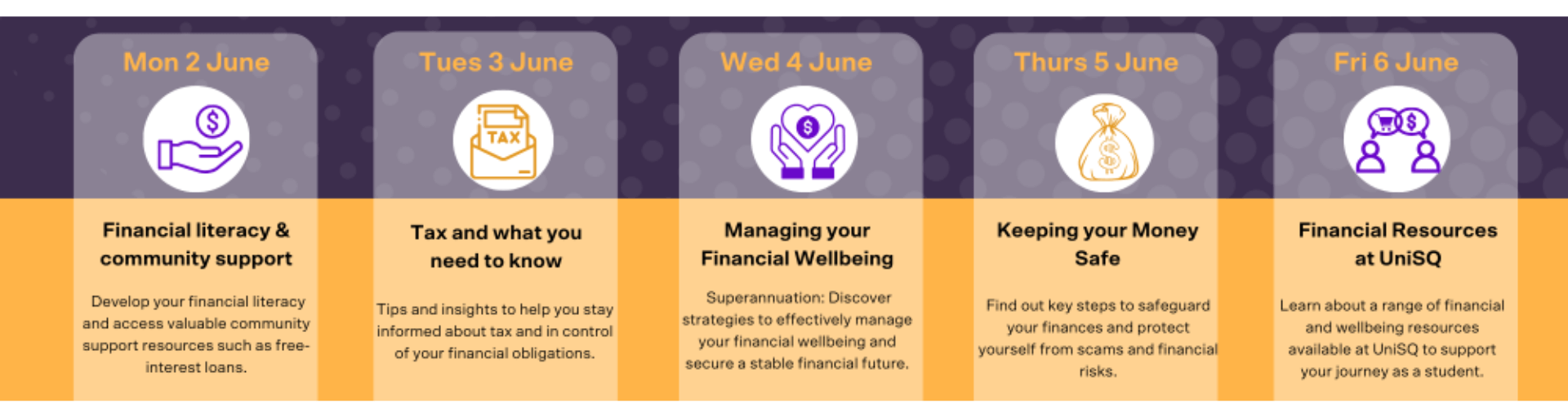 Mon 2 June

Financial literacy & community support

Develop your financial literacy and access valuable community support resources such as free-interest loans.

Tues 3 June

TAX

Tax and what you need to know

Tips and insights to help you stay informed about tax and in control of your financial obligations.

Wed 4 June

Managing your Financial Wellbeing

Superannuation: Discover strategies to effectively manage your financial wellbeing and secure a stable financial future.

Thurs 5 June

Keeping your Money Safe

Find out key steps to safeguard your finances and protect yourself from scams and financial risks.

Fri 6 June

Financial Resources at UniSQ

Learn about a range of financial and wellbeing resources available at UniSQ to support your journey as a student.